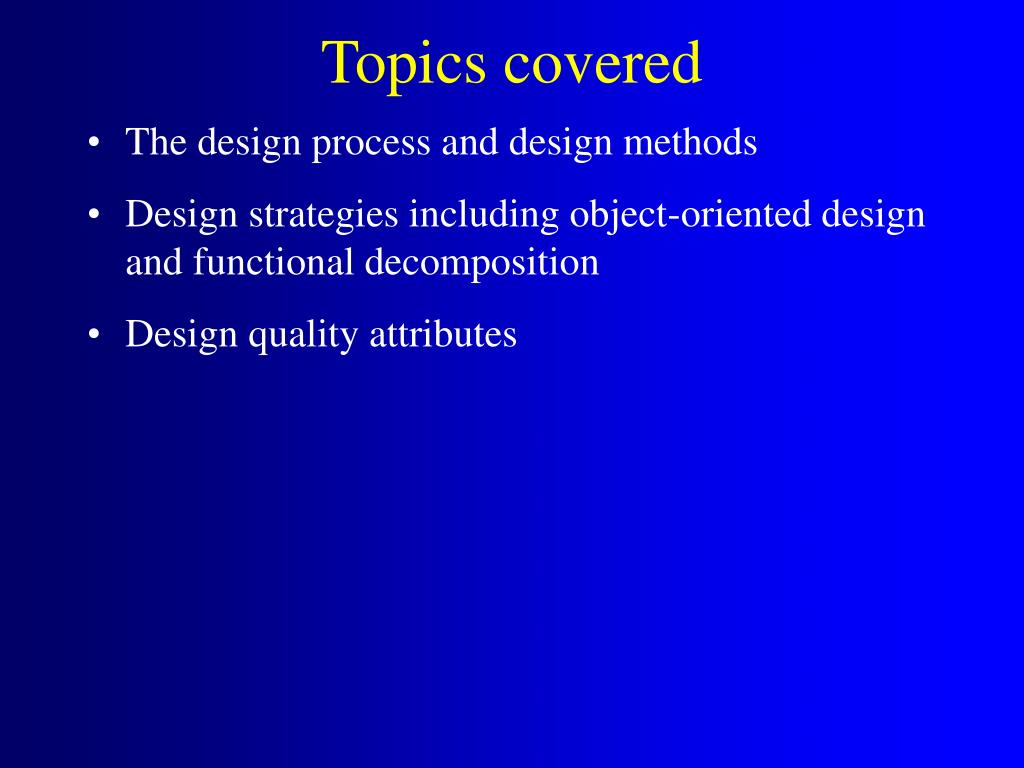 Topics covered

• The design process and design methods
• Design strategies including object-oriented design and functional decomposition
• Design quality attributes